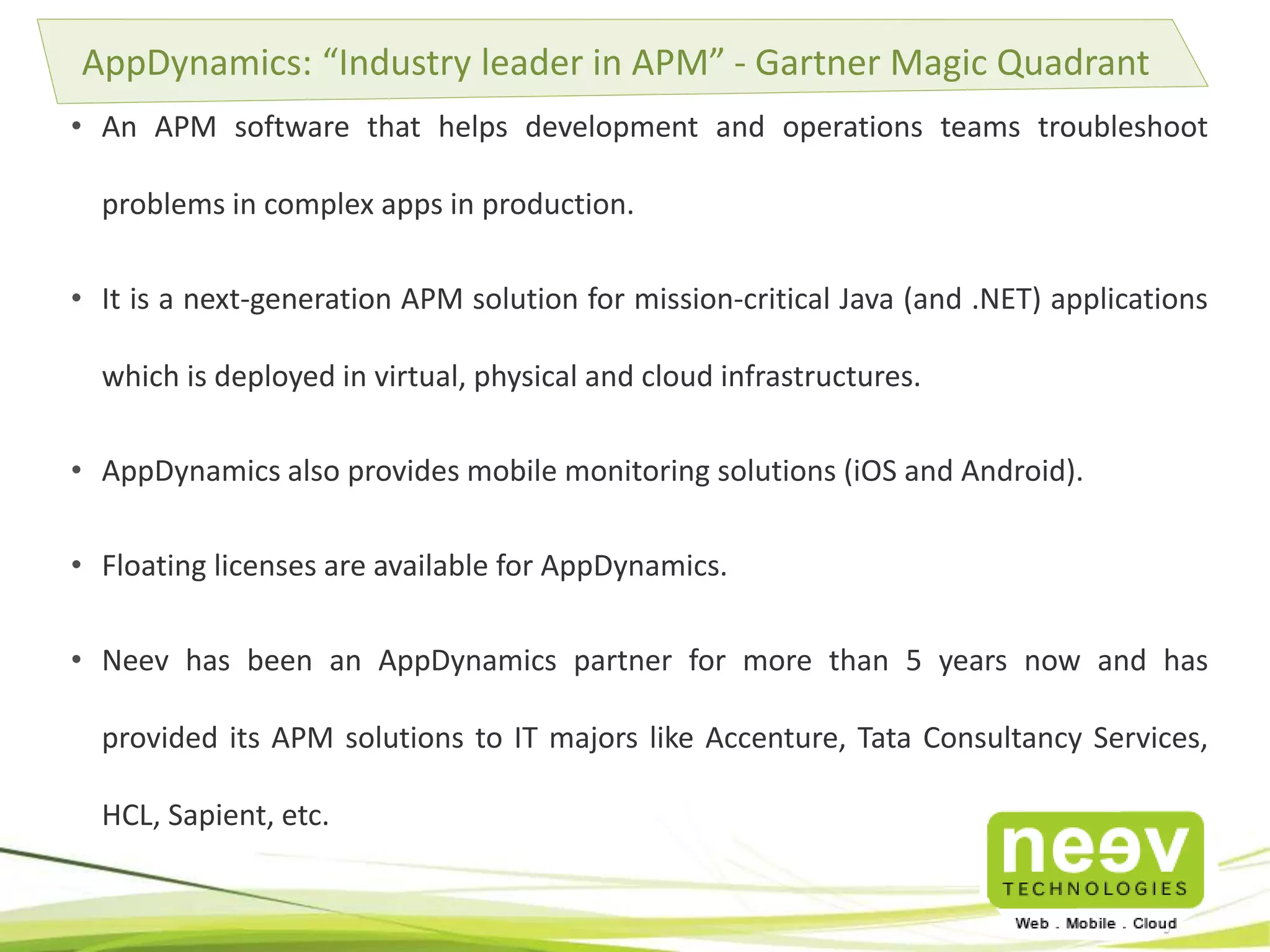 AppDynamics: “Industry leader in APM” - Gartner Magic Quadrant

• An APM software that helps development and operations teams troubleshoot problems in complex apps in production.

• It is a next-generation APM solution for mission-critical Java (and .NET) applications which is deployed in virtual, physical and cloud infrastructures.

• AppDynamics also provides mobile monitoring solutions (iOS and Android).

• Floating licenses are available for AppDynamics.

• Neev has been an AppDynamics partner for more than 5 years now and has provided its APM solutions to IT majors like Accenture, Tata Consultancy Services, HCL, Sapient, etc.

neev
TECHNOLOGIES
Web . Mobile . Cloud